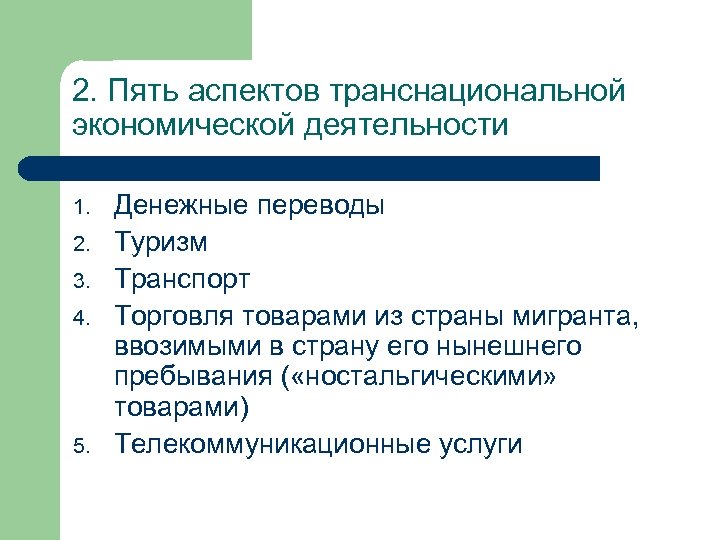 2. Пять аспектов транснациональной экономической деятельности

1. Денежные переводы
2. Туризм
3. Транспорт
4. Торговля товарами из страны мигранта, ввозимыми в страну его нынешнего пребывания («ностальгическими» товарами)
5. Телекоммуникационные услуги